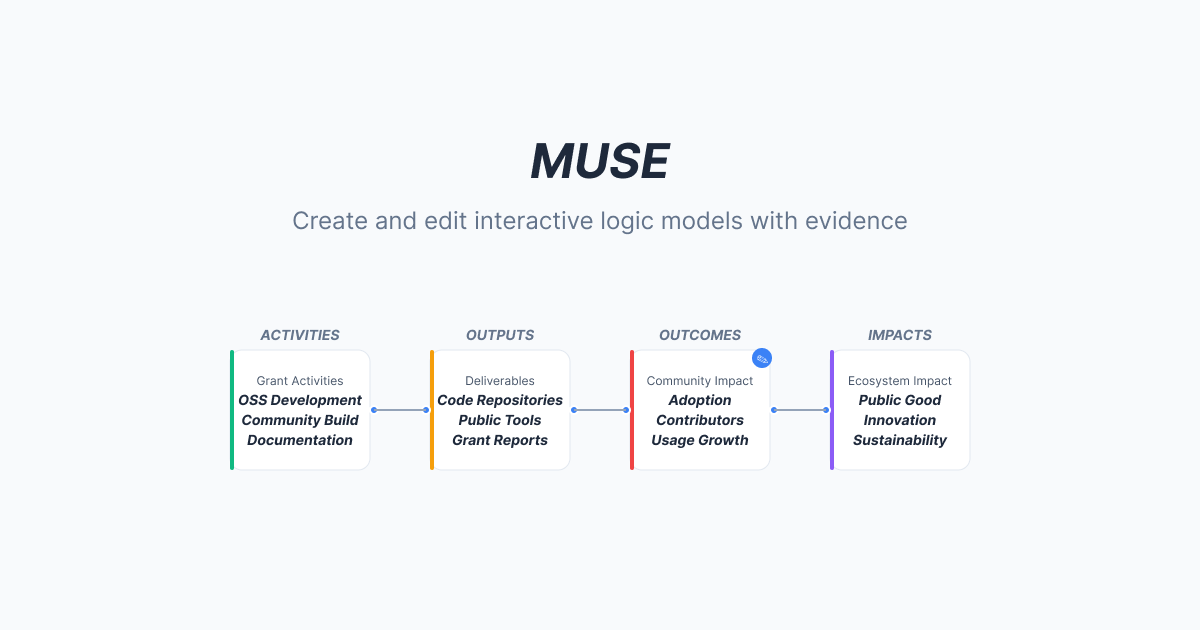 MUSE

Create and edit interactive logic models with evidence

ACTIVITIES

Grant Activities
OSS Development
Community Build
Documentation

OUTPUTS

Deliverables
Code Repositories
Public Tools
Grant Reports

OUTCOMES

Community Impact
Adoption
Contributors
Usage Growth

IMPACTS

Ecosystem Impact
Public Good
Innovation
Sustainability